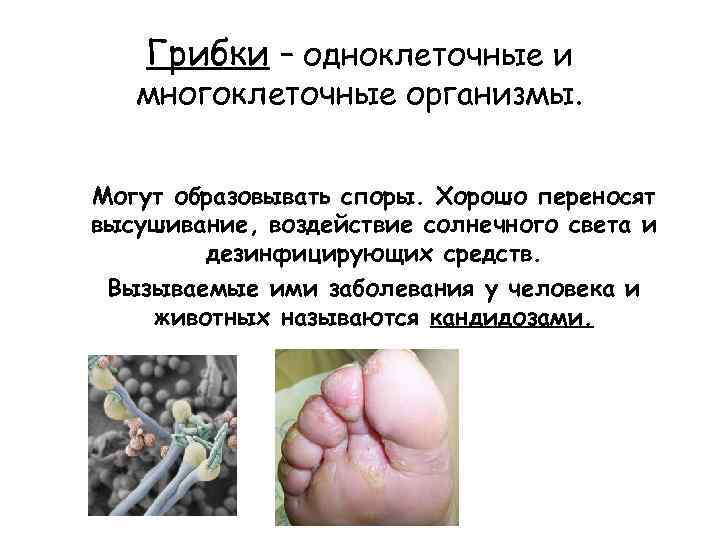 Грибки – одноклеточные и многоклеточные организмы.

Могут образовывать споры. Хорошо переносят высушивание, воздействие солнечного света и дезинфицирующих средств.

Вызываемые ими заболевания у человека и животных называются кандидозами.